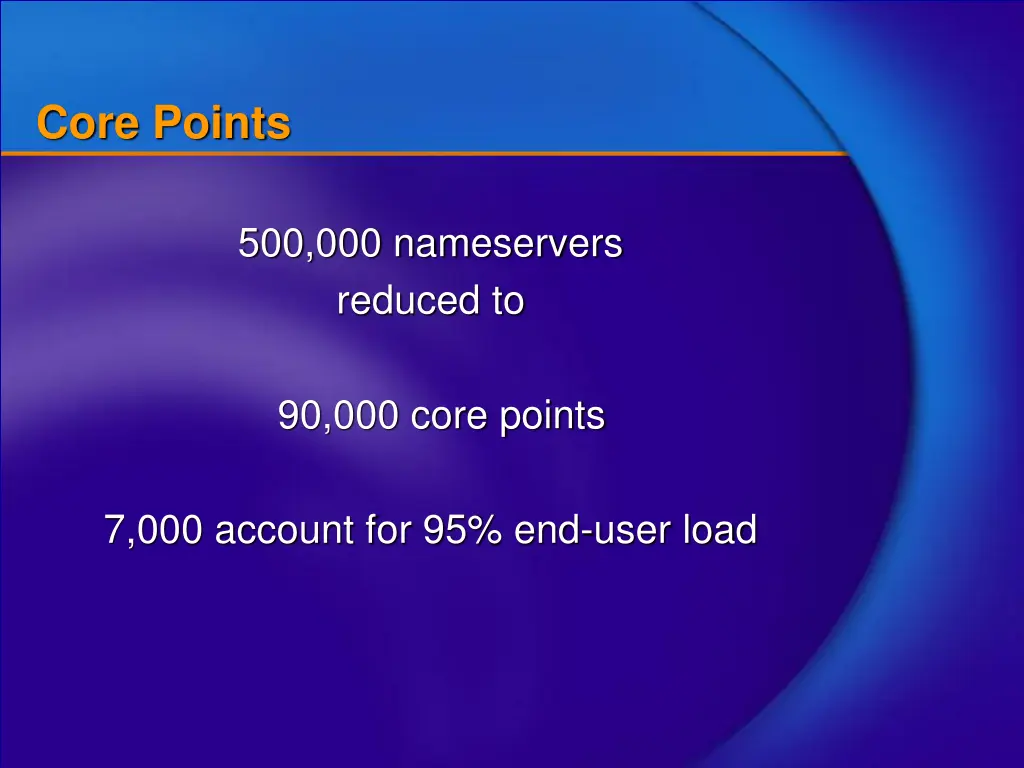 Core Points

500,000 nameservers
reduced to

90,000 core points

7,000 account for 95% end-user load